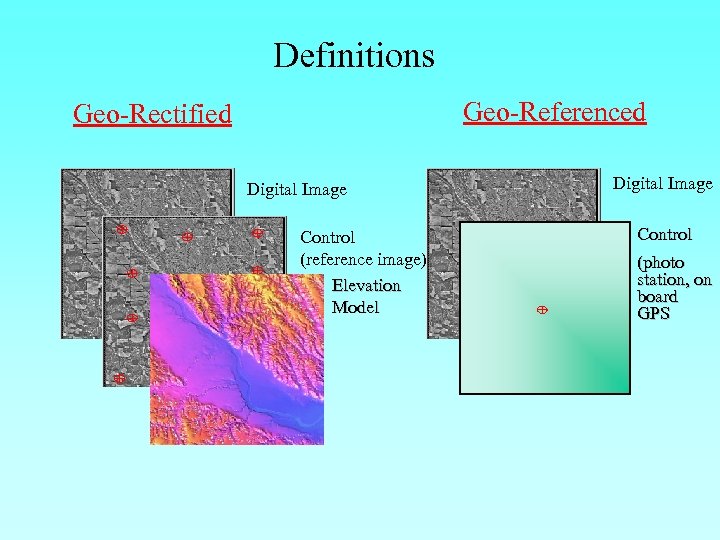 Definitions

Geo-Rectified

Digital Image

Control (reference image)

Elevation Model

Geo-Referenced

Digital Image

Control

(photo station, on board GPS